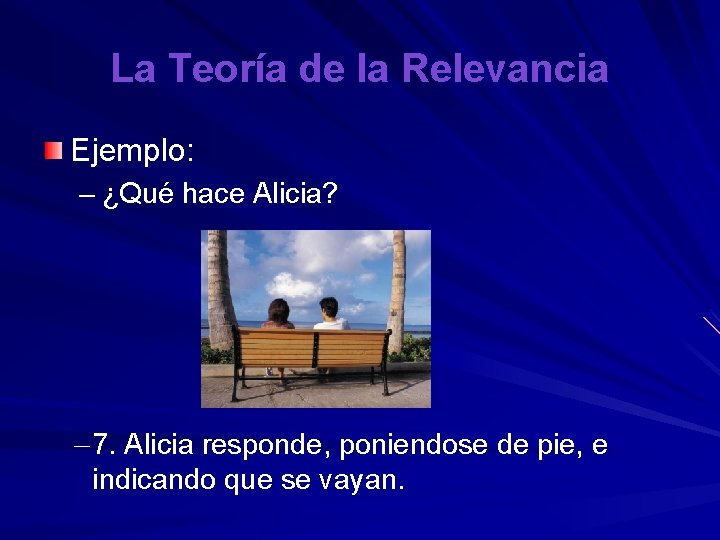 La Teoría de la Relevancia

Ejemplo:

– ¿Qué hace Alicia?

– 7. Alicia responde, poniendose de pie, e indicando que se vayan.